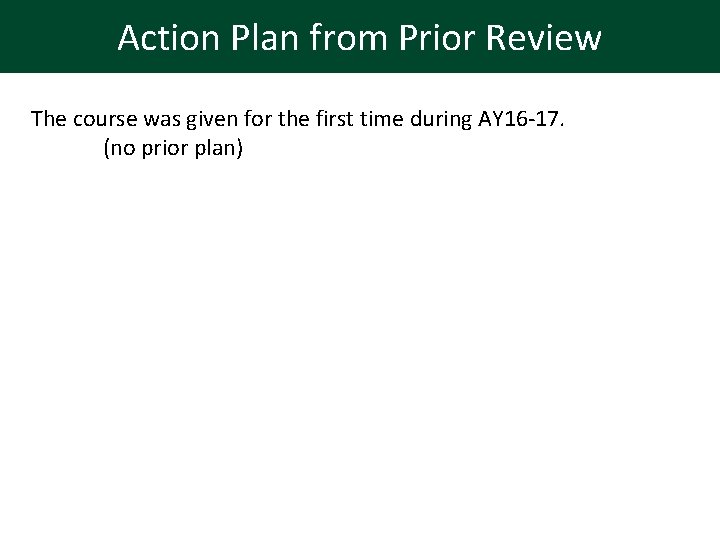 Action Plan from Prior Review

The course was given for the first time during AY16-17.
(no prior plan)